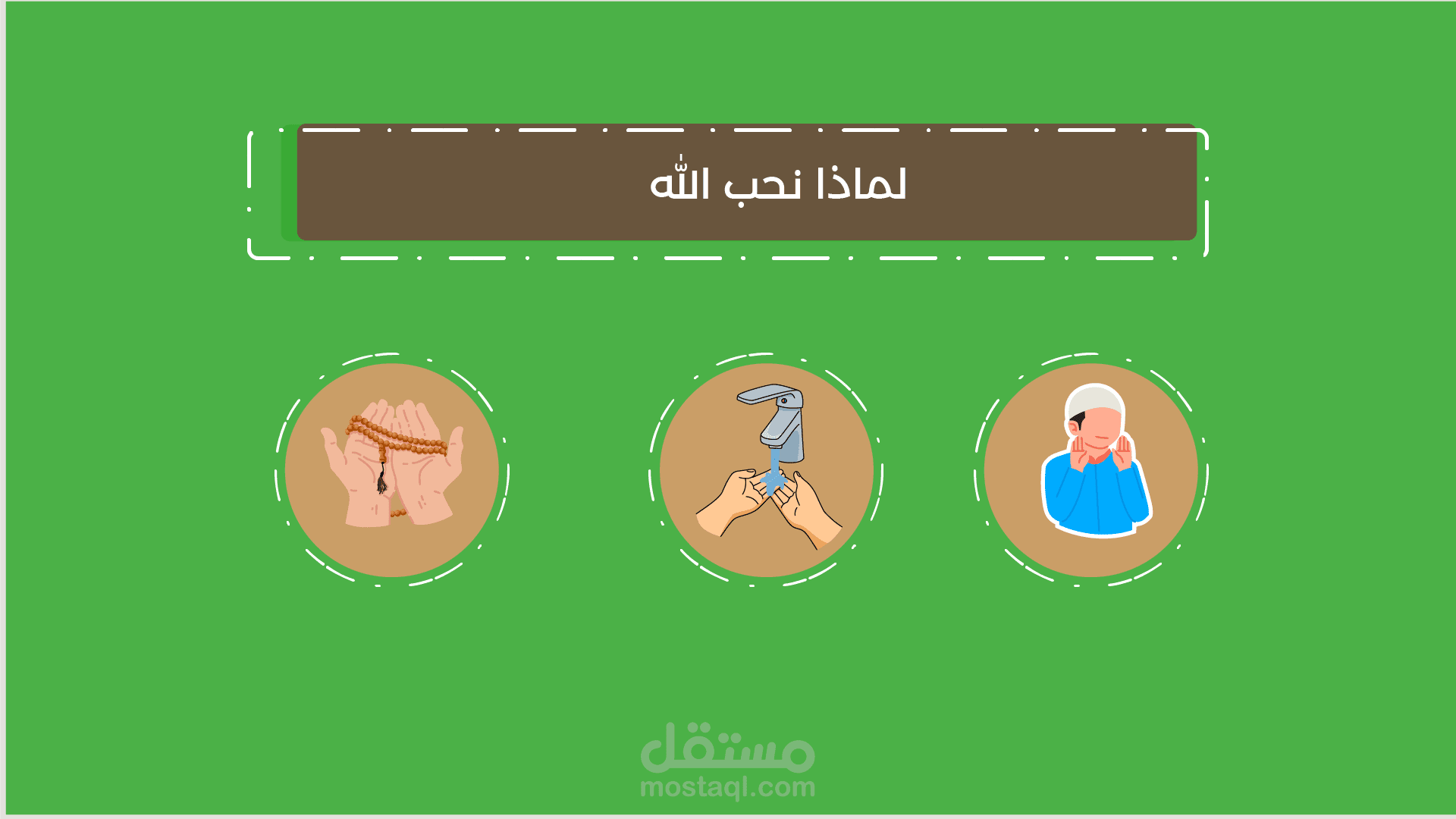 لماذا نحب الله

مستقل
mostaql.com